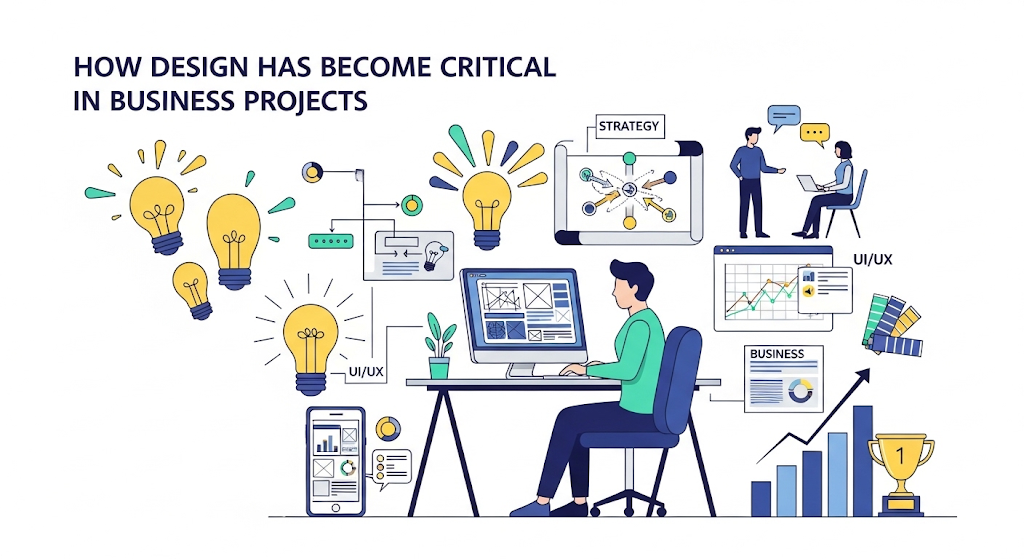 HOW DESIGN HAS BECOME CRITICAL IN BUSINESS PROJECTS

STRATEGY

UI/UX

UI/UX

BUSINESS

1